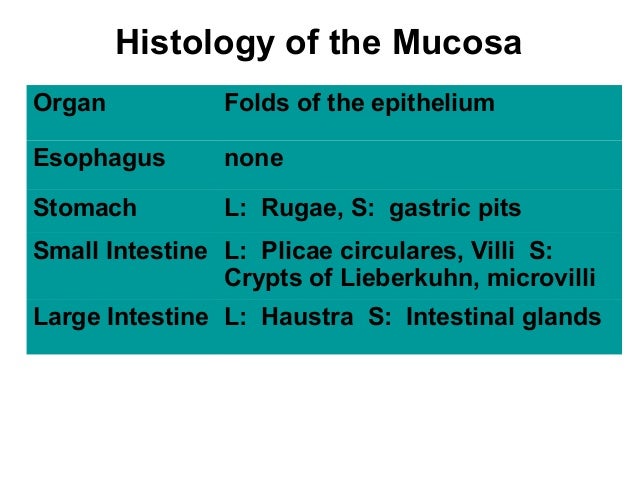 Histology of the Mucosa

| Organ | Folds of the epithelium |
|---|---|
| Esophagus | none |
| Stomach | L: Rugae, S: gastric pits |
| Small Intestine | L: Plicae circulares, Villi S: Crypts of Lieberkuhn, microvilli |
| Large Intestine | L: Haustra S: Intestinal glands |